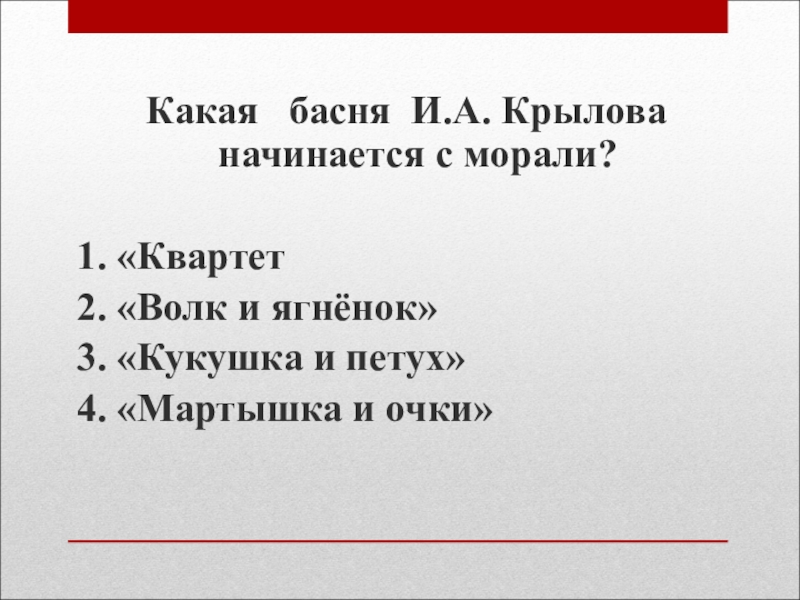 Какая басня И.А. Крылова начинается с морали?

1. «Квартет
2. «Волк и ягнёнок»
3. «Кукушка и петух»
4. «Мартышка и очки»